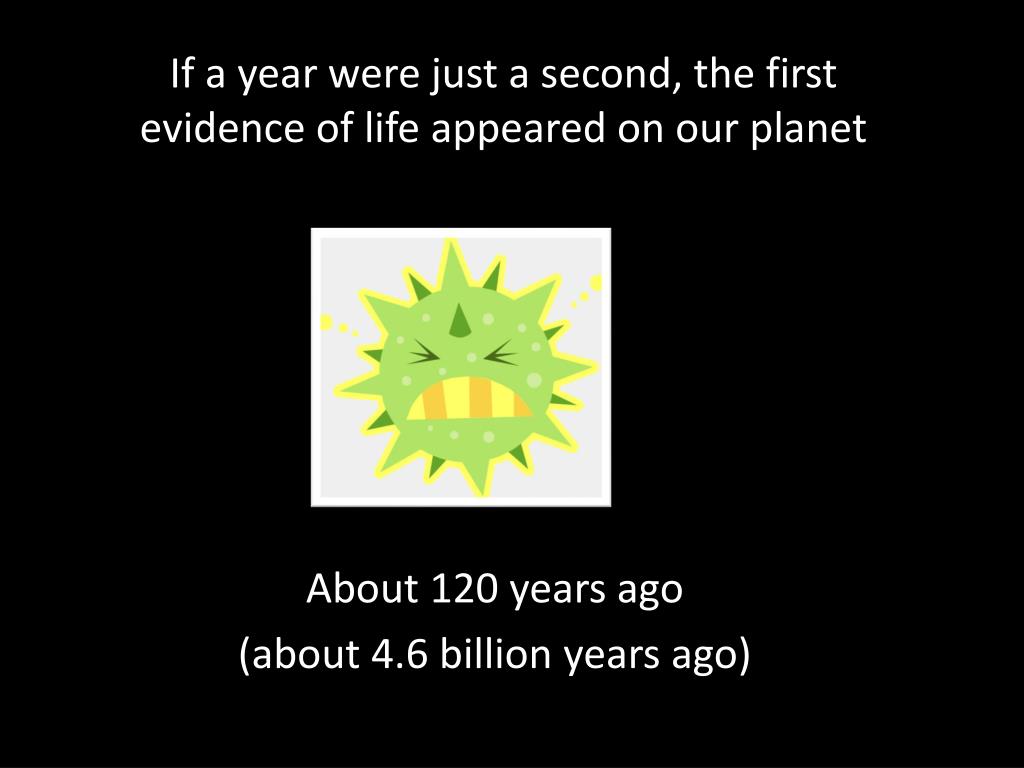 If a year were just a second, the first evidence of life appeared on our planet

About 120 years ago
(about 4.6 billion years ago)